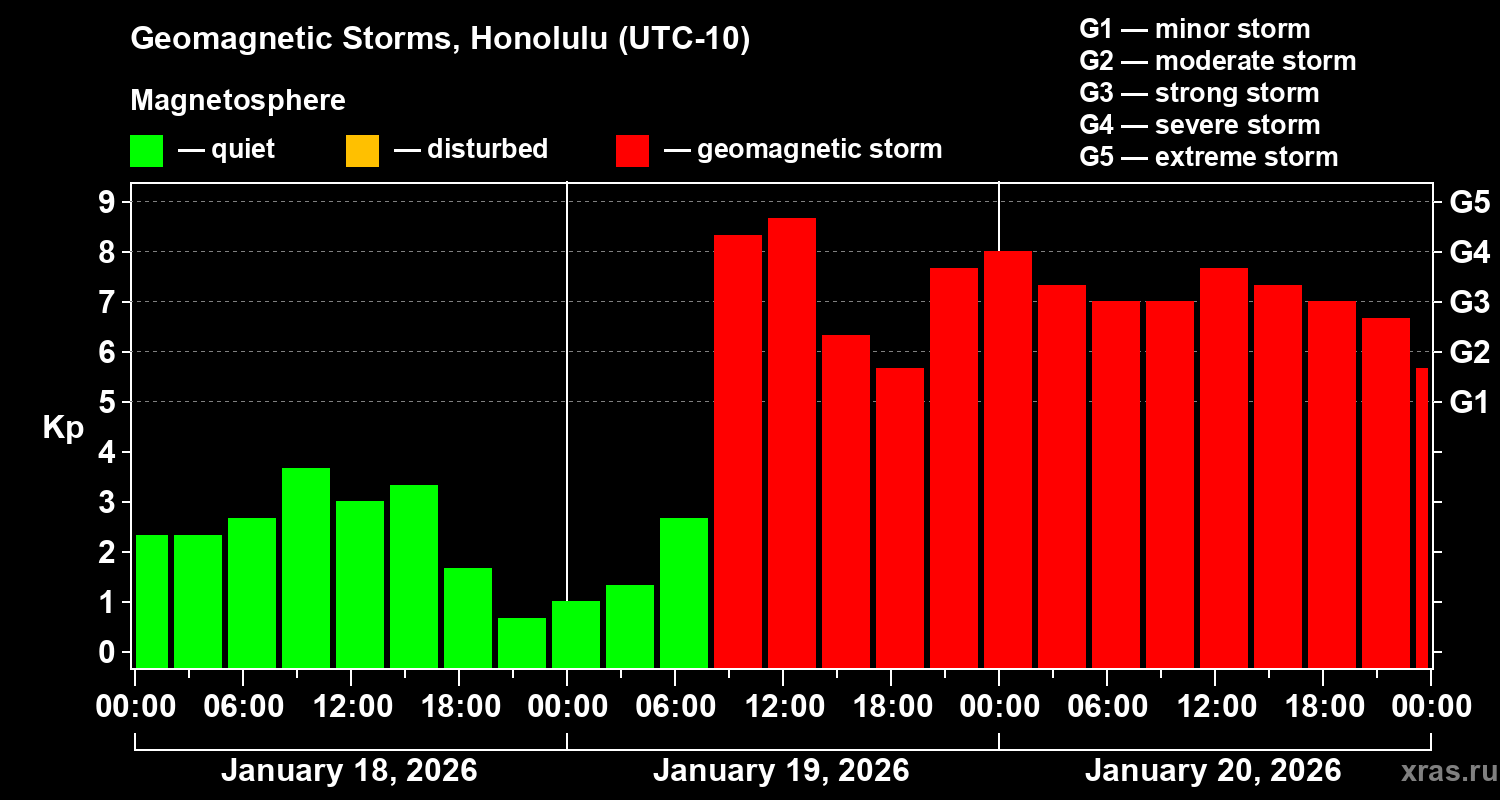 Geomagnetic Storms, Honolulu (UTC-10)

Magnetosphere

— quiet — disturbed — geomagnetic storm

G1 — minor storm
G2 — moderate storm
G3 — strong storm
G4 — severe storm
G5 — extreme storm

Kp

9 8 7 6 5 4 3 2 1 0

G5 G4 G3 G2 G1

00:00 06:00 12:00 18:00 00:00 06:00 12:00 18:00 00:00 06:00 12:00 18:00 00:00

January 18, 2026 January 19, 2026 January 20, 2026

xras.ru